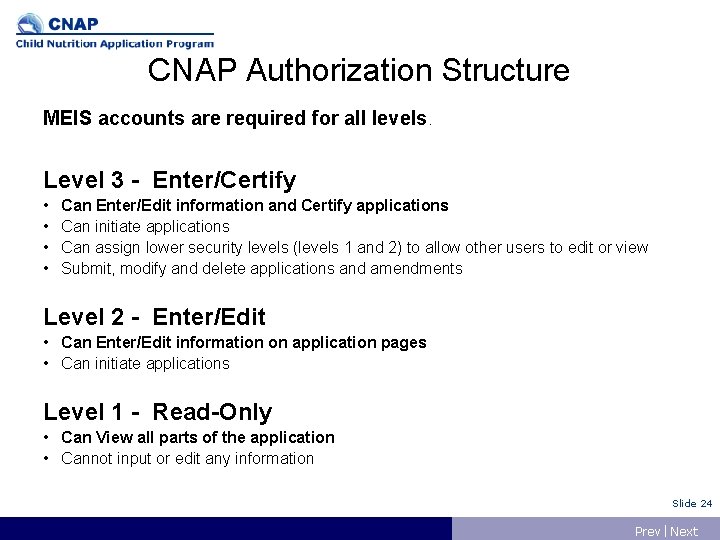 CNAP
Child Nutrition Application Program

CNAP Authorization Structure

MEIS accounts are required for all levels.

Level 3 - Enter/Certify
• Can Enter/Edit information and Certify applications
• Can initiate applications
• Can assign lower security levels (levels 1 and 2) to allow other users to edit or view
• Submit, modify and delete applications and amendments

Level 2 - Enter/Edit
• Can Enter/Edit information on application pages
• Can initiate applications

Level 1 - Read-Only
• Can View all parts of the application
• Cannot input or edit any information

Slide 24

Prev | Next